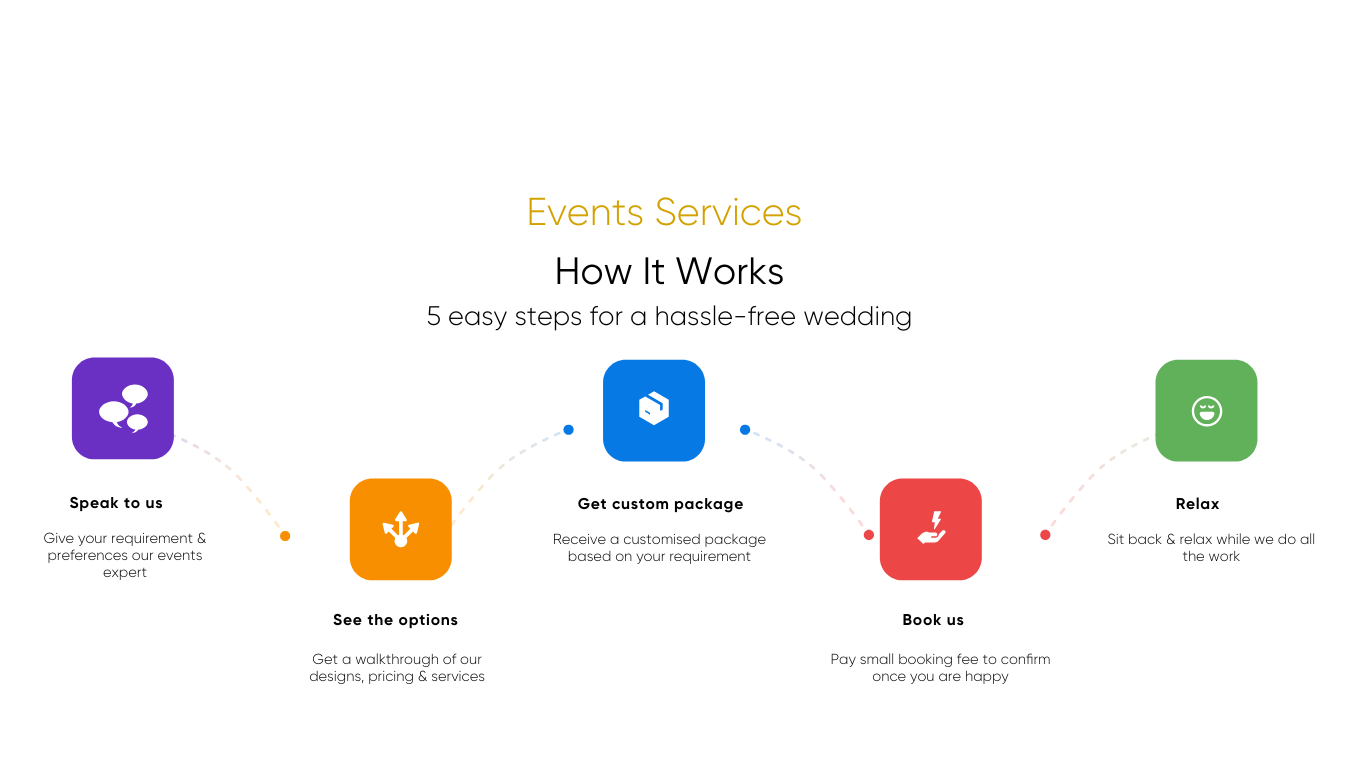 Events Services

How It Works

5 easy steps for a hassle-free wedding

Speak to us

Give your requirement & preferences our events expert

See the options

Get a walkthrough of our designs, pricing & services

Get custom package

Receive a customised package based on your requirement

Book us

Pay small booking fee to confirm once you are happy

Relax

Sit back & relax while we do all the work